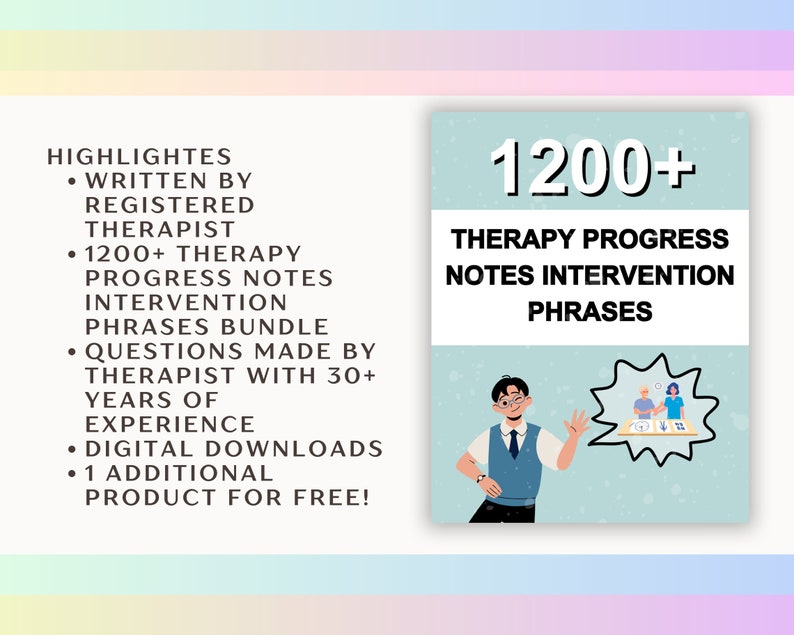 HIGHLIGHTES
• WRITTEN BY REGISTERED THERAPIST
• 1200+ THERAPY PROGRESS NOTES INTERVENTION PHRASES BUNDLE
• QUESTIONS MADE BY THERAPIST WITH 30+ YEARS OF EXPERIENCE
• DIGITAL DOWNLOADS
• 1 ADDITIONAL PRODUCT FOR FREE!

1200+

THERAPY PROGRESS NOTES INTERVENTION PHRASES